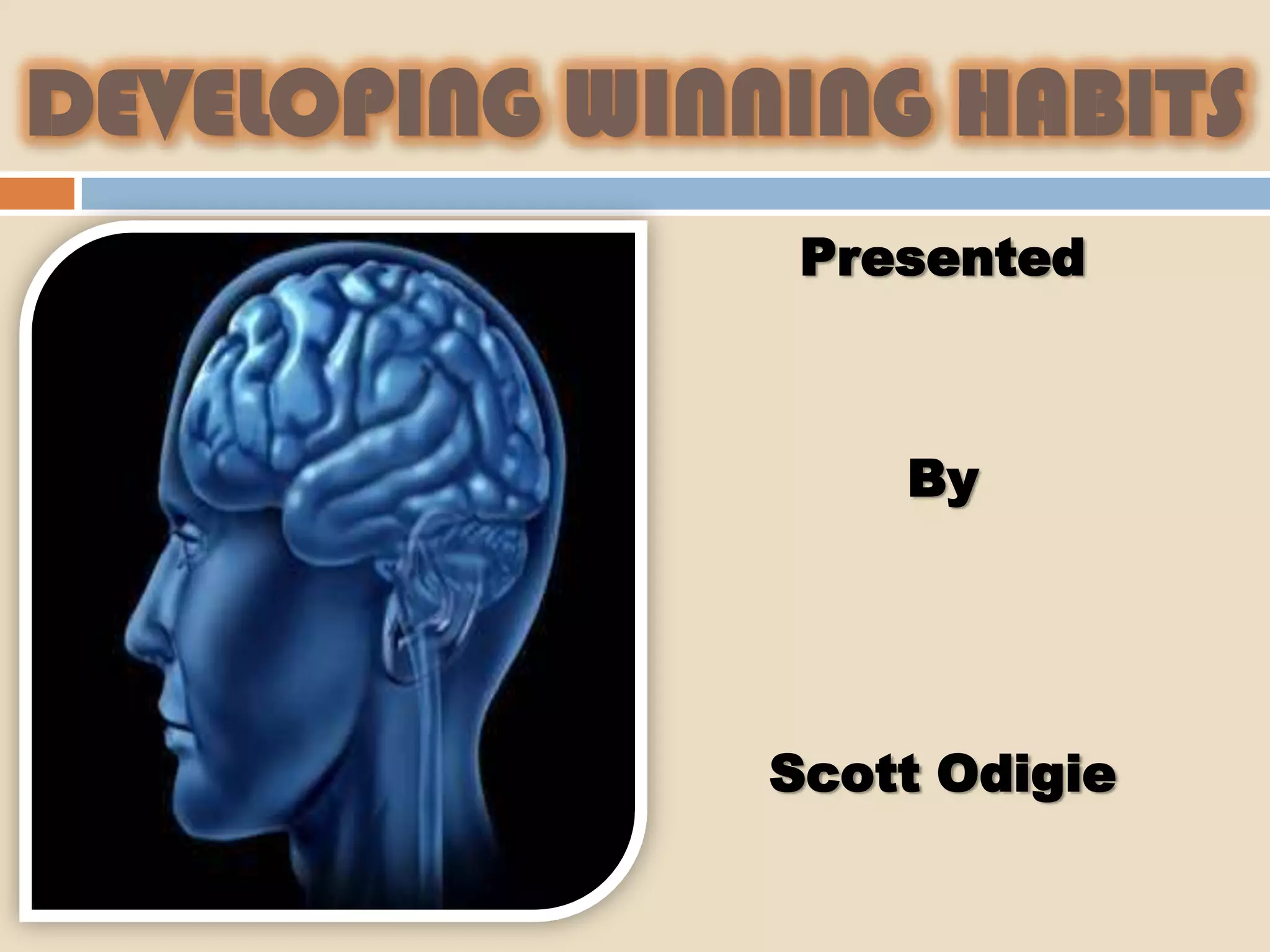 DEVELOPING WINNING HABITS

Presented

By

Scott Odigie